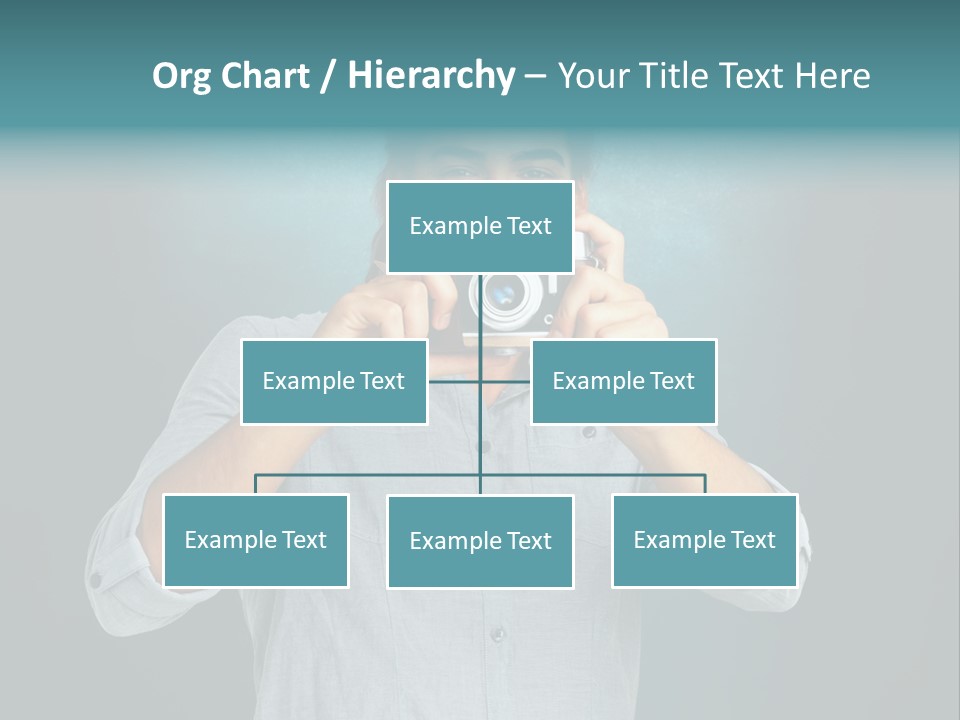 Org Chart / Hierarchy – Your Title Text Here

Example Text

Example Text

Example Text

Example Text

Example Text

Example Text